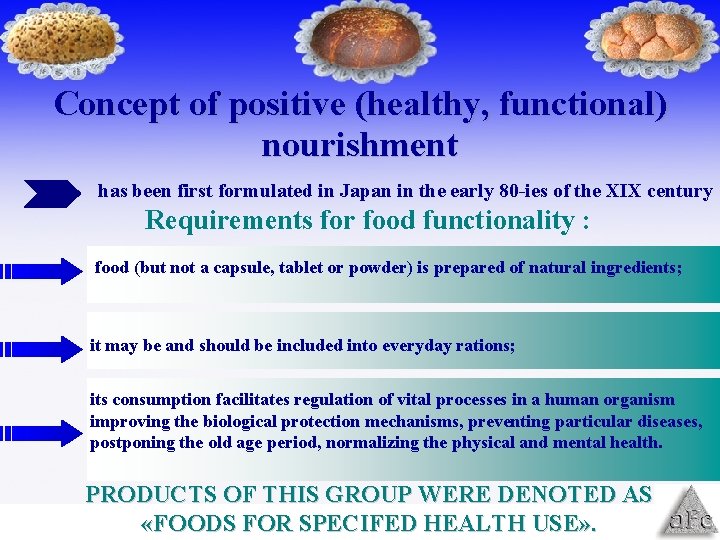 Concept of positive (healthy, functional) nourishment

has been first formulated in Japan in the early 80-ies of the XIX century

Requirements for food functionality :

food (but not a capsule, tablet or powder) is prepared of natural ingredients;

it may be and should be included into everyday rations;

its consumption facilitates regulation of vital processes in a human organism improving the biological protection mechanisms, preventing particular diseases, postponing the old age period, normalizing the physical and mental health.

PRODUCTS OF THIS GROUP WERE DENOTED AS «FOODS FOR SPECIFED HEALTH USE».

aFc